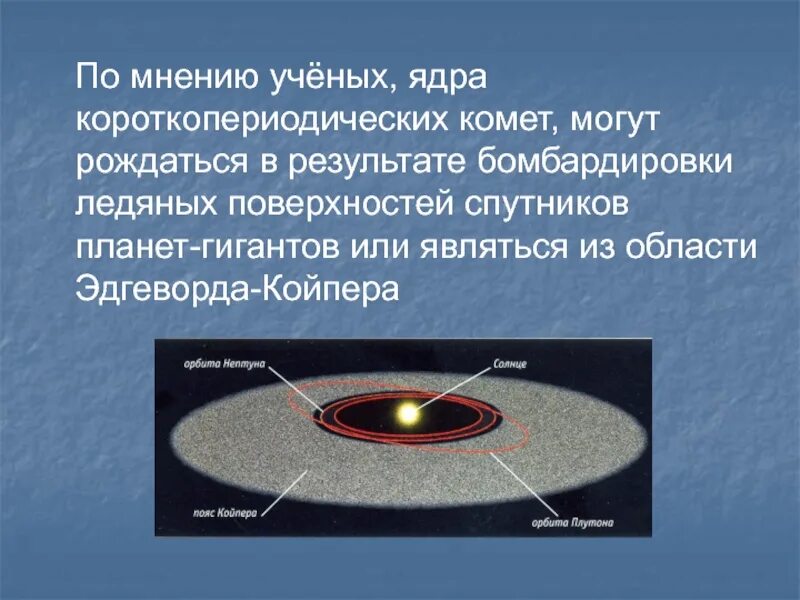 По мнению учёных, ядра короткопериодических комет, могут рождаться в результате бомбардировки ледяных поверхностей спутников планет-гигантов или являться из области Эдгеворда-Койпера

орбита Нептуна

Солнце

пояс Койпера

орбита Плутона